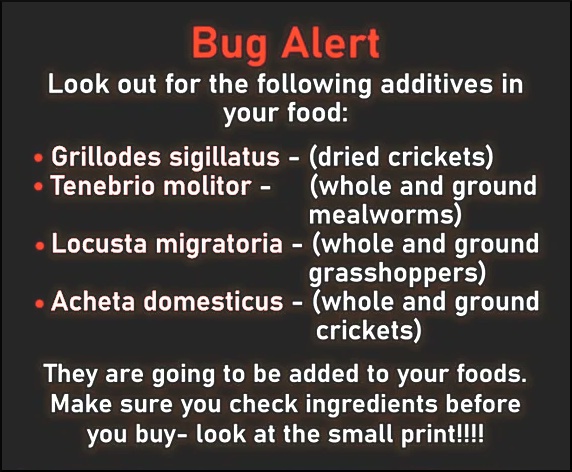 Bug Alert

Look out for the following additives in your food:

• Grillodes sigillatus - (dried crickets)
• Tenebrio molitor - (whole and ground mealworms)
• Locusta migratoria - (whole and ground grasshoppers)
• Acheta domesticus - (whole and ground crickets)

They are going to be added to your foods. Make sure you check ingredients before you buy- look at the small print!!!!